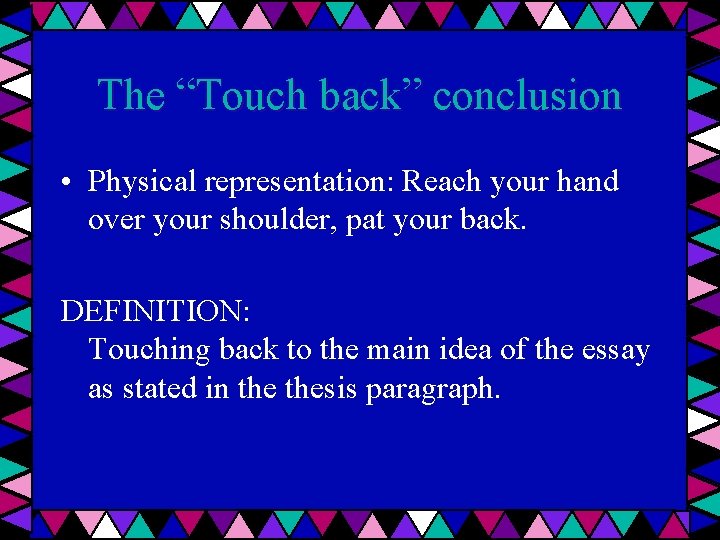 The “Touch back” conclusion

• Physical representation: Reach your hand over your shoulder, pat your back.

DEFINITION:
Touching back to the main idea of the essay as stated in the thesis paragraph.